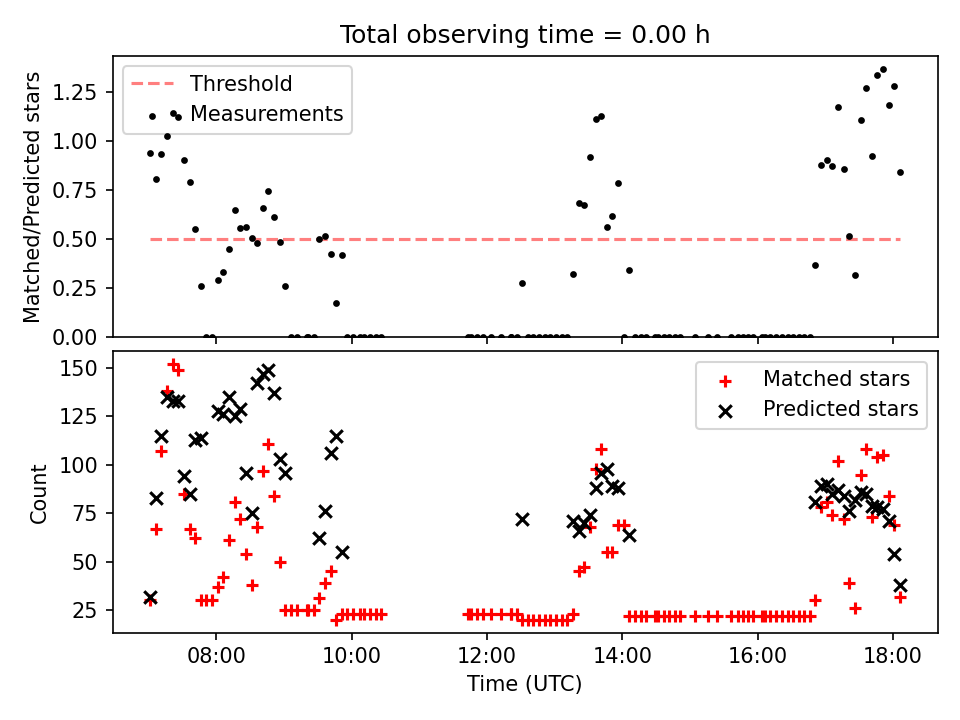 Total observing time = 0.00 h

Threshold
Measurements

Matched/Predicted stars

1.25
1.00
0.75
0.50
0.25
0.00

Matched stars
Predicted stars

Count

150
125
100
75
50
25

08:00
10:00
12:00
14:00
16:00
18:00

Time (UTC)